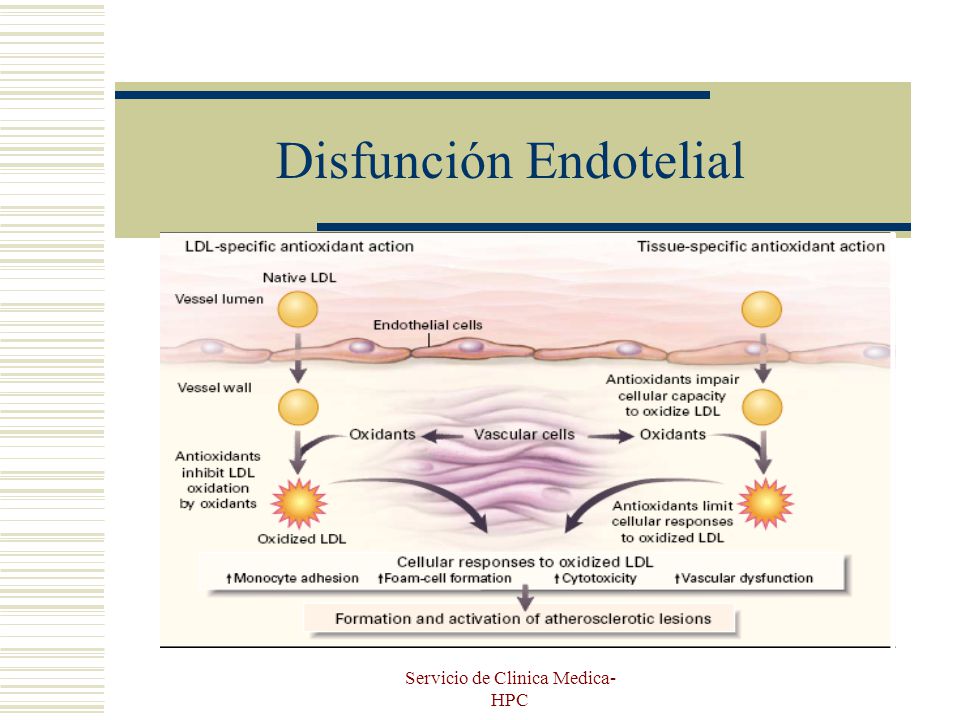 Disfunción Endotelial

LDL-specific antioxidant action

Tissue-specific antioxidant action

Native LDL

Vessel lumen

Endothelial cells

Vessel wall

Antioxidants impair cellular capacity to oxidize LDL

Oxidants

Vascular cells

Oxidants

Antioxidants inhibit LDL oxidation by oxidants

Antioxidants limit cellular responses to oxidized LDL

Oxidized LDL

Cellular responses to oxidized LDL

↑Monocyte adhesion ↑Foam-cell formation ↑Cytotoxicity ↑Vascular dysfunction

Formation and activation of atherosclerotic lesions

Servicio de Clinica Medica-HPC